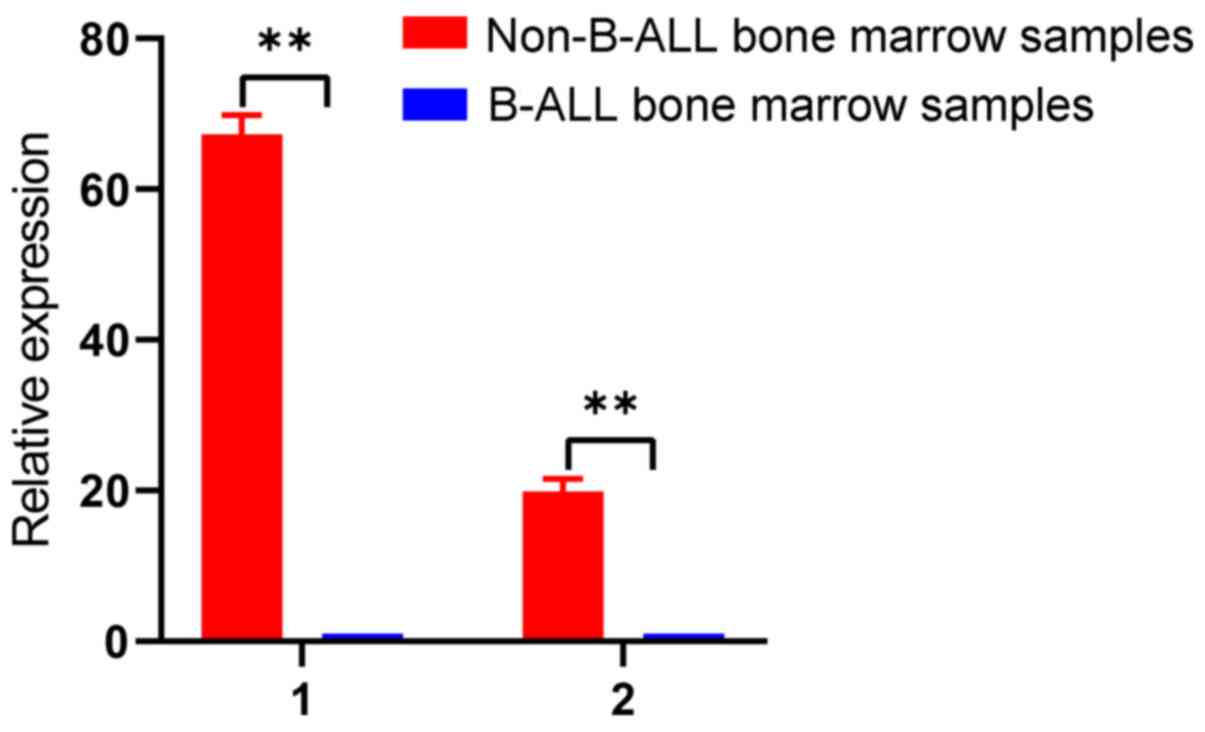 Non-B-ALL bone marrow samples
B-ALL bone marrow samples

Relative expression

80
60
40
20
0

**
**

1
2